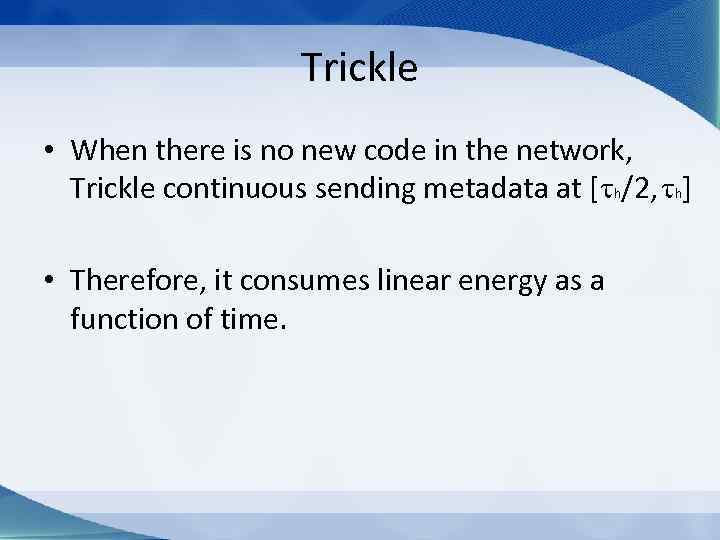 Trickle

• When there is no new code in the network, Trickle continuous sending metadata at $[\tau_h/2, \tau_h]$

• Therefore, it consumes linear energy as a function of time.